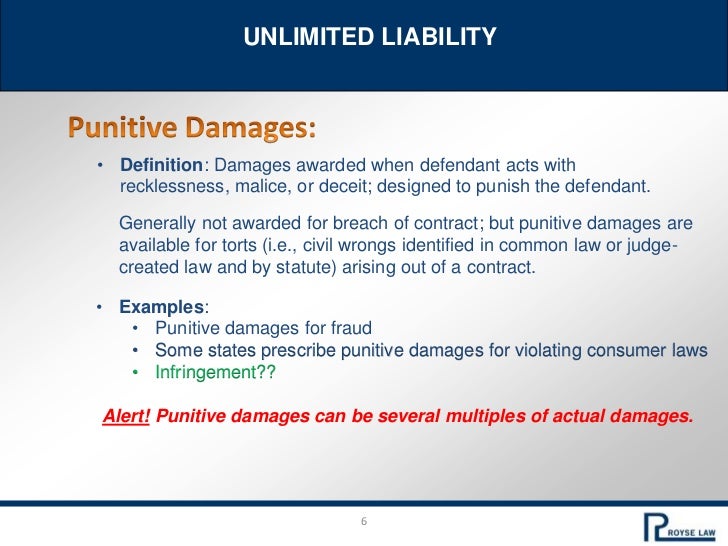 UNLIMITED LIABILITY

Punitive Damages:

• Definition: Damages awarded when defendant acts with recklessness, malice, or deceit; designed to punish the defendant.

Generally not awarded for breach of contract; but punitive damages are available for torts (i.e., civil wrongs identified in common law or judge-created law and by statute) arising out of a contract.

• Examples:
• Punitive damages for fraud
• Some states prescribe punitive damages for violating consumer laws
• Infringement??

Alert! Punitive damages can be several multiples of actual damages.

6

ROYSE LAW